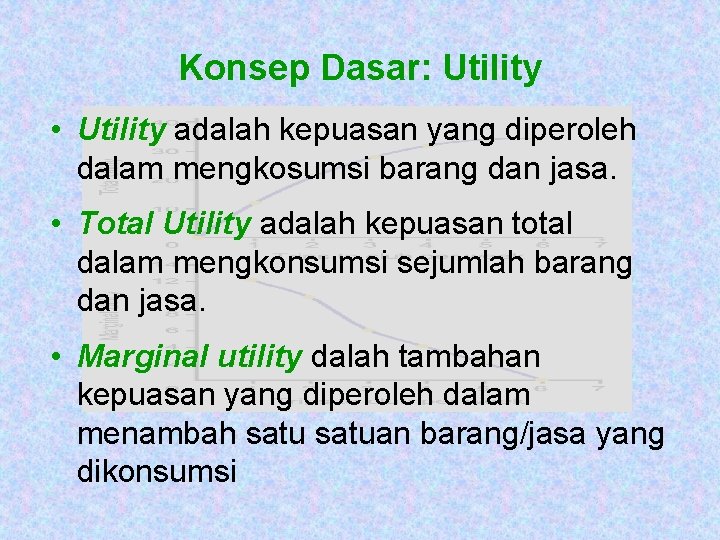 Konsep Dasar: Utility

• Utility adalah kepuasan yang diperoleh dalam mengkosumsi barang dan jasa.

• Total Utility adalah kepuasan total dalam mengkonsumsi sejumlah barang dan jasa.

• Marginal utility dalah tambahan kepuasan yang diperoleh dalam menambah satu satuan barang/jasa yang dikonsumsi